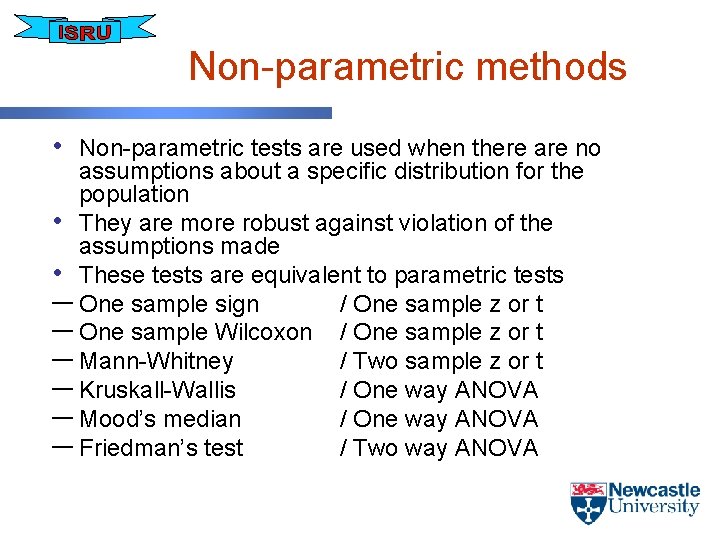 ISRU

Non-parametric methods

• Non-parametric tests are used when there are no assumptions about a specific distribution for the population
• They are more robust against violation of the assumptions made
• These tests are equivalent to parametric tests
– One sample sign / One sample z or t
– One sample Wilcoxon / One sample z or t
– Mann-Whitney / Two sample z or t
– Kruskall-Wallis / One way ANOVA
– Mood's median / One way ANOVA
– Friedman's test / Two way ANOVA

Newcastle University